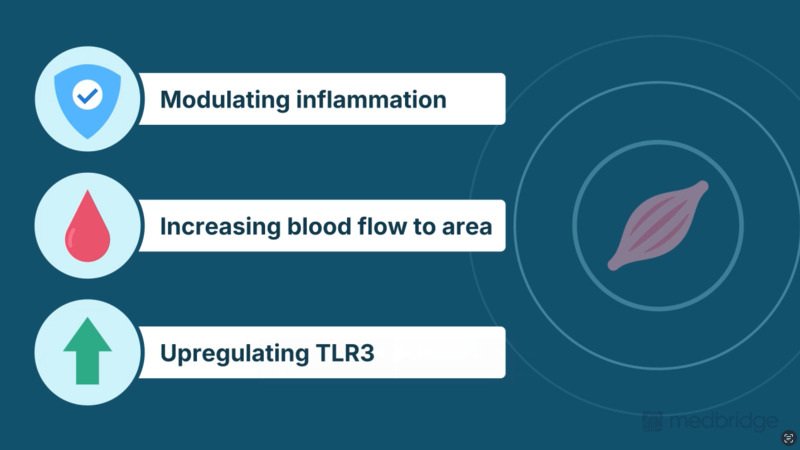 Modulating inflammation

Increasing blood flow to area

Upregulating TLR3

medbridge